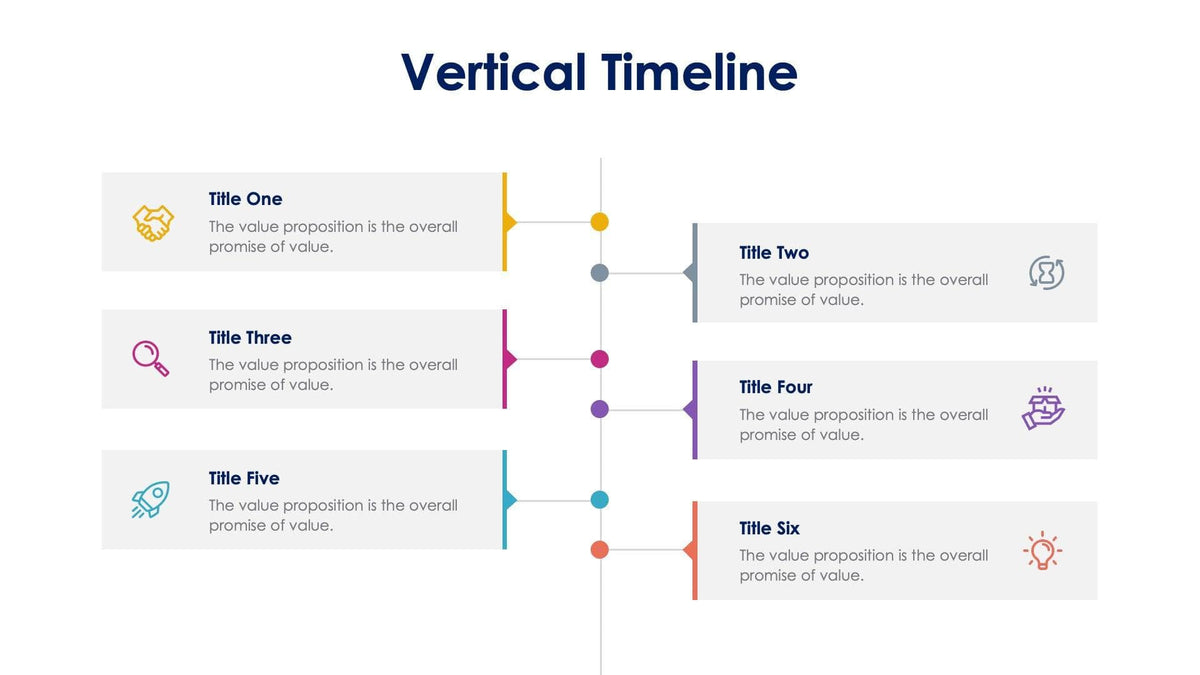 Vertical Timeline

Title One
The value proposition is the overall promise of value.

Title Two
The value proposition is the overall promise of value.

Title Three
The value proposition is the overall promise of value.

Title Four
The value proposition is the overall promise of value.

Title Five
The value proposition is the overall promise of value.

Title Six
The value proposition is the overall promise of value.